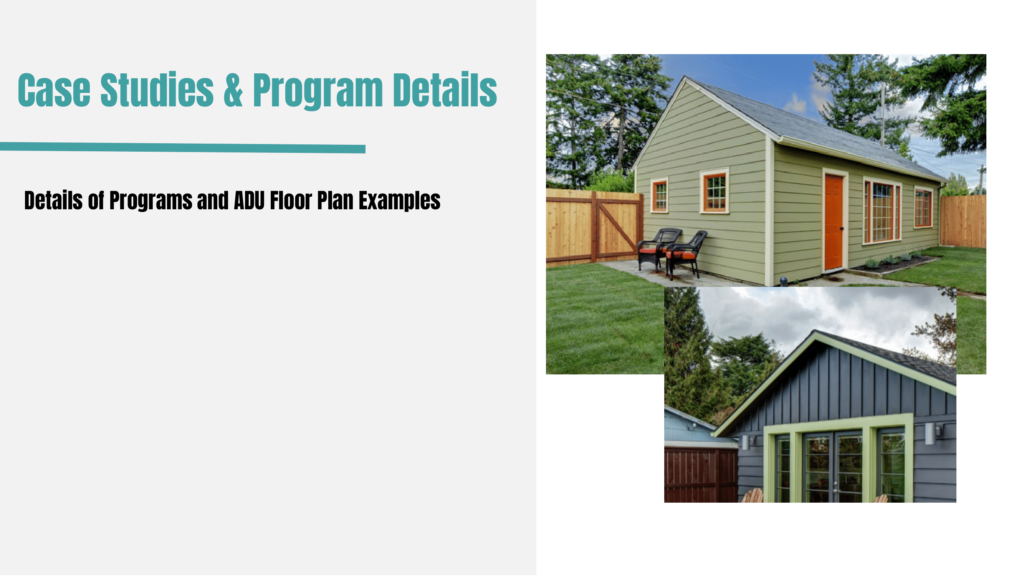 Case Studies & Program Details

Details of Programs and ADU Floor Plan Examples